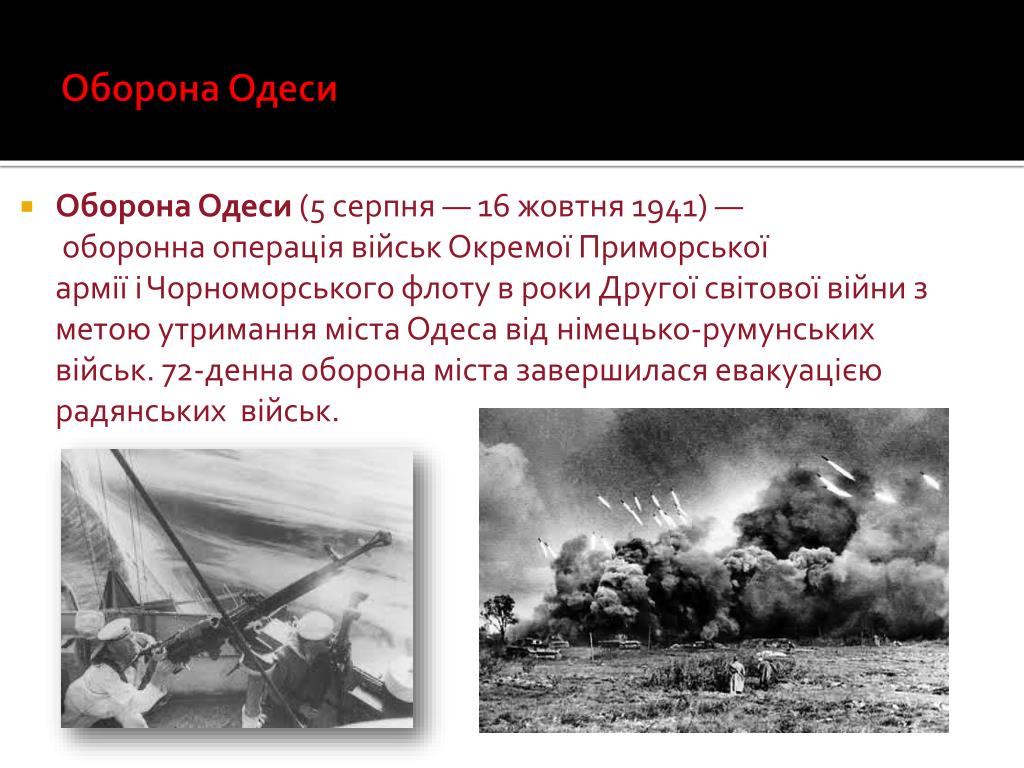 Оборона Одеси

Оборона Одеси (5 серпня — 16 жовтня 1941) — оборонна операція військ Окремої Приморської армії і Чорноморського флоту в роки Другої світової війни з метою утримання міста Одеса від німецько-румунських військ. 72-денна оборона міста завершилася евакуацією радянських військ.